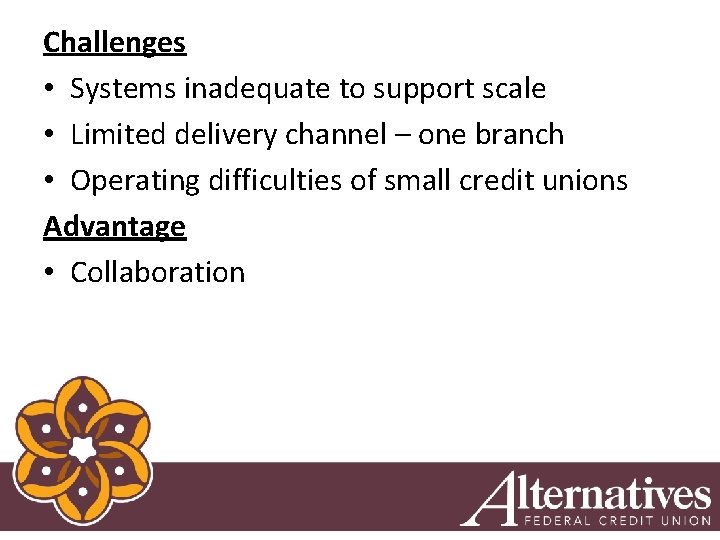 Challenges

• Systems inadequate to support scale
• Limited delivery channel – one branch
• Operating difficulties of small credit unions

Advantage

• Collaboration

Alternatives
FEDERAL CREDIT UNION